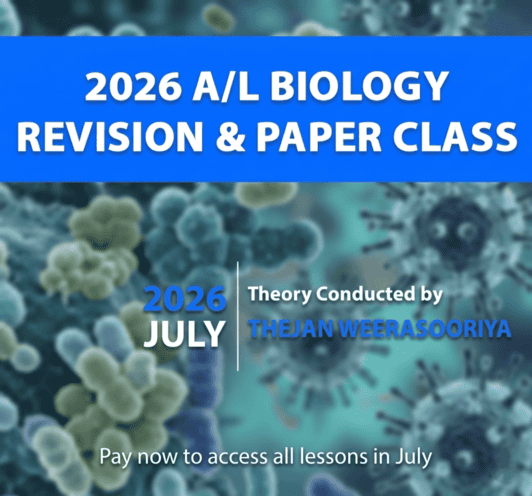 2026 A/L BIOLOGY
REVISION & PAPER CLASS

2026
JULY

Theory Conducted by
THEJAN WEERASOORIYA

Pay now to access all lessons in July